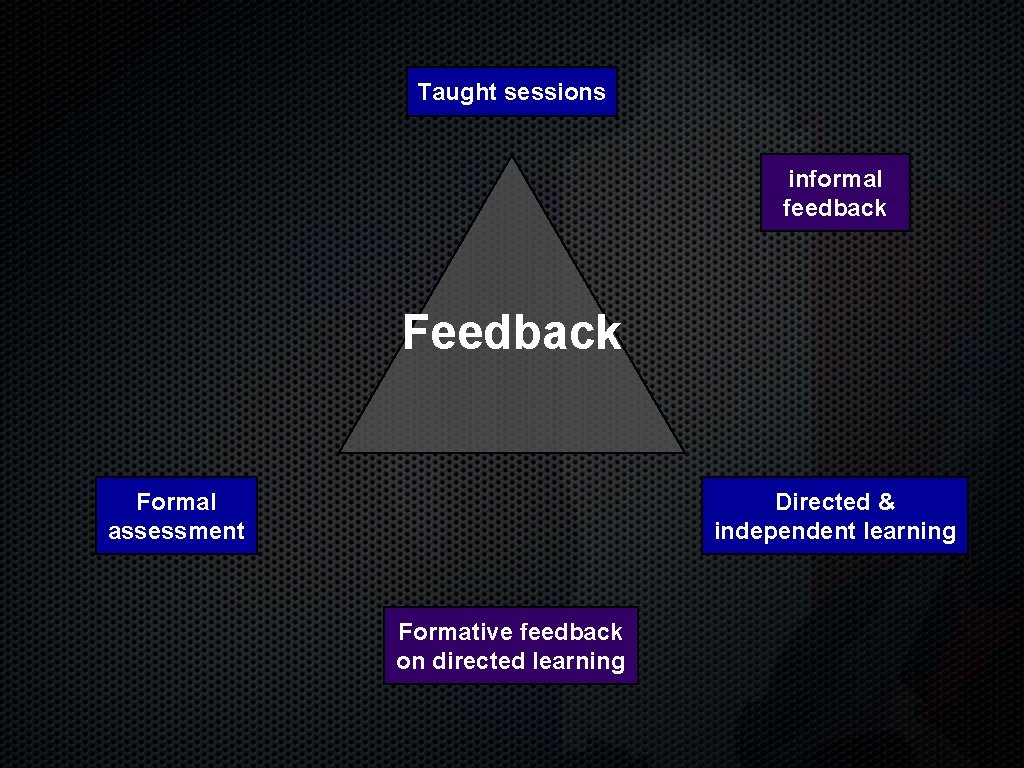 Taught sessions

informal feedback

Feedback

Formal assessment

Directed & independent learning

Formative feedback on directed learning